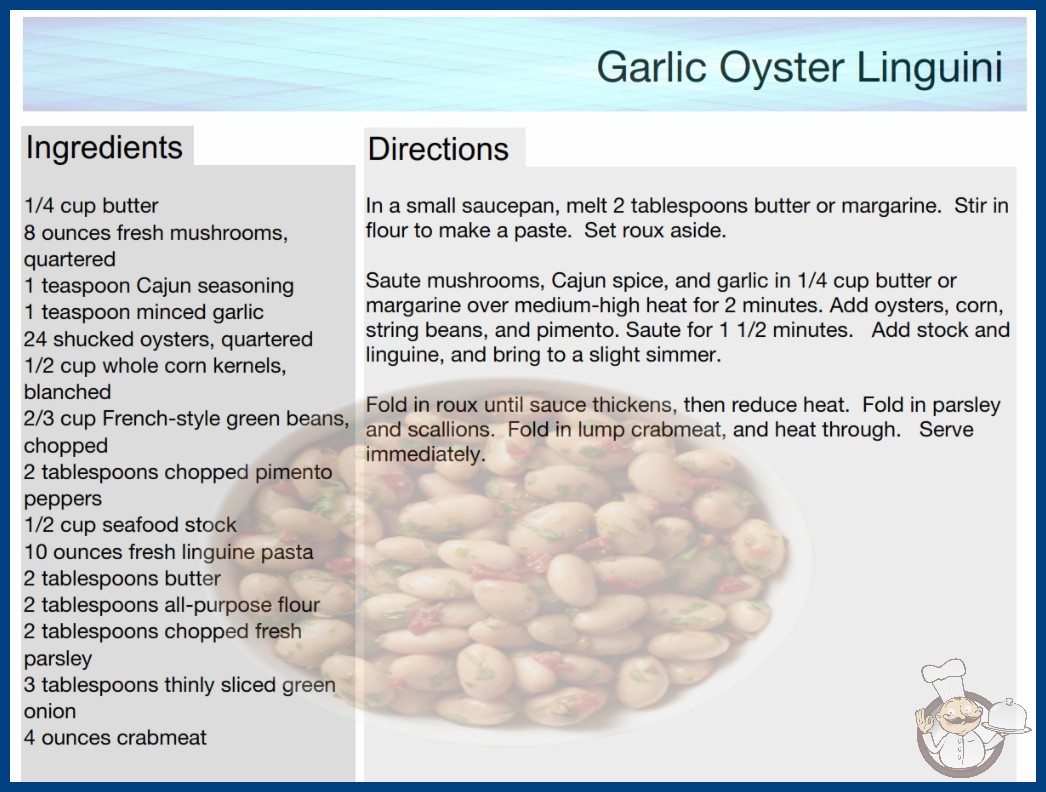 Garlic Oyster Linguini

Ingredients

1/4 cup butter
8 ounces fresh mushrooms, quartered
1 teaspoon Cajun seasoning
1 teaspoon minced garlic
24 shucked oysters, quartered
1/2 cup whole corn kernels, blanched
2/3 cup French-style green beans, chopped
2 tablespoons chopped pimento peppers
1/2 cup seafood stock
10 ounces fresh linguine pasta
2 tablespoons butter
2 tablespoons all-purpose flour
2 tablespoons chopped fresh parsley
3 tablespoons thinly sliced green onion
4 ounces crabmeat

Directions

In a small saucepan, melt 2 tablespoons butter or margarine. Stir in flour to make a paste. Set roux aside.

Saute mushrooms, Cajun spice, and garlic in 1/4 cup butter or margarine over medium-high heat for 2 minutes. Add oysters, corn, string beans, and pimento. Saute for 1 1/2 minutes. Add stock and linguine, and bring to a slight simmer.

Fold in roux until sauce thickens, then reduce heat. Fold in parsley and scallions. Fold in lump crabmeat, and heat through. Serve immediately.